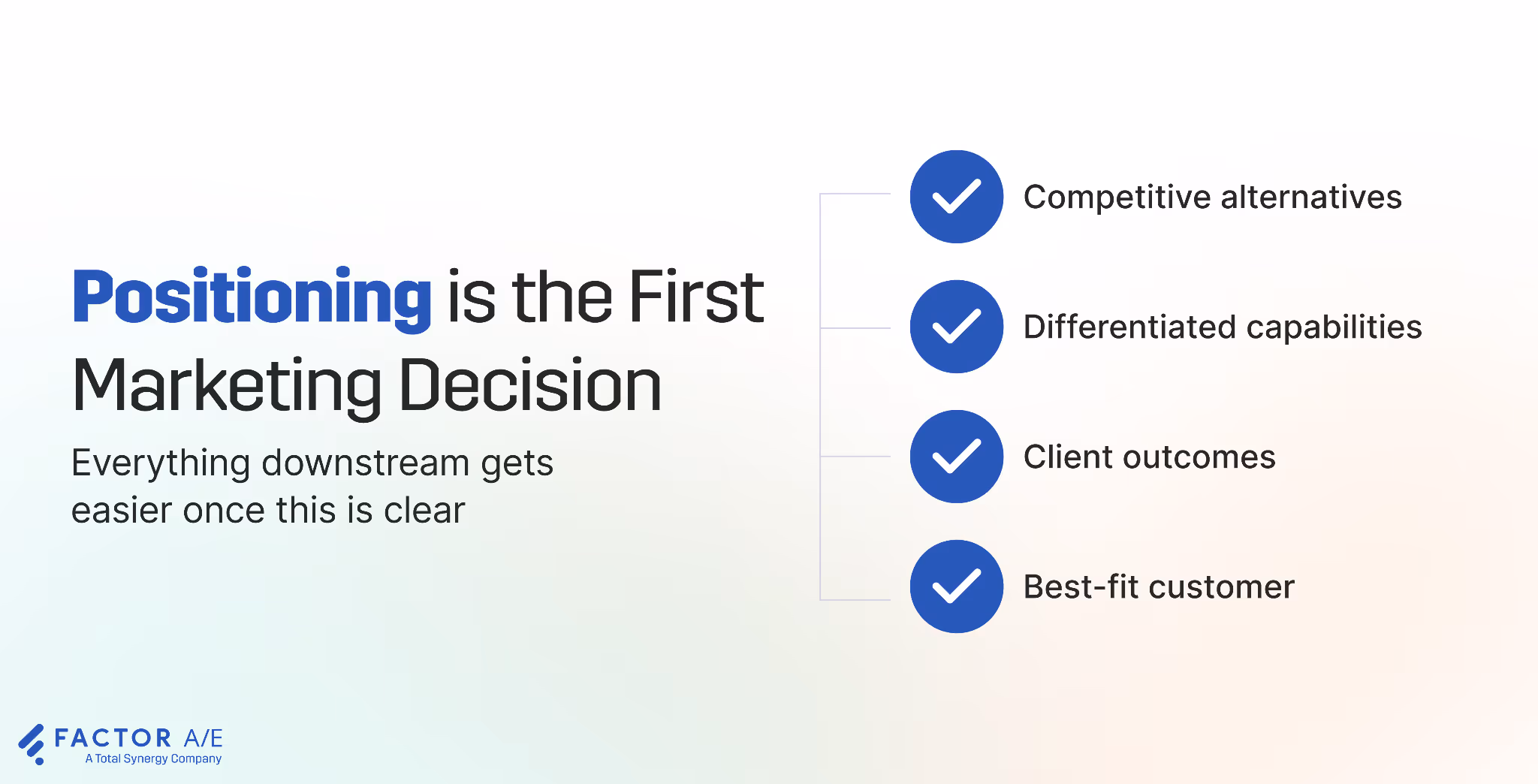 Positioning is the First Marketing Decision

Everything downstream gets easier once this is clear

Competitive alternatives

Differentiated capabilities

Client outcomes

Best-fit customer

FACTOR A/E
A Total Synergy Company